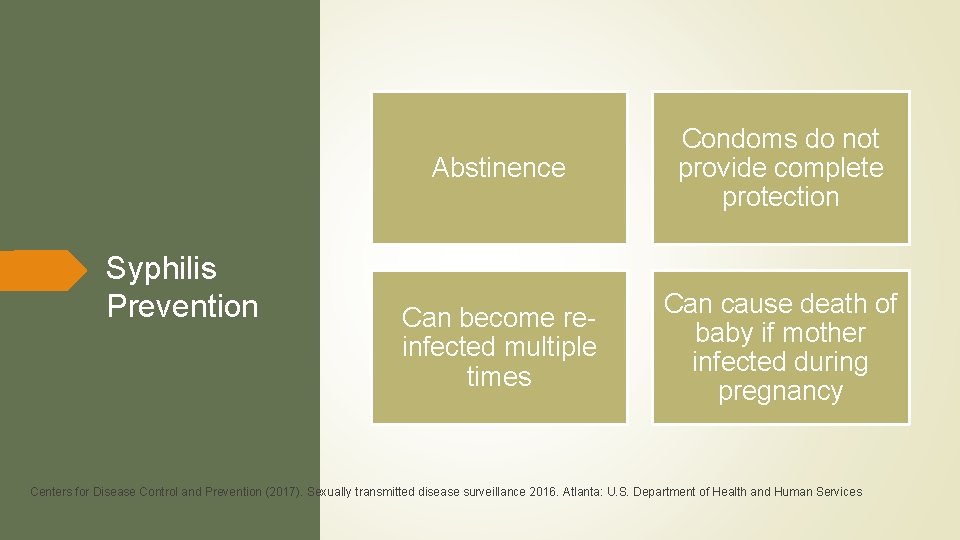 Syphilis Prevention

Abstinence

Condoms do not provide complete protection

Can become re-infected multiple times

Can cause death of baby if mother infected during pregnancy

Centers for Disease Control and Prevention (2017). Sexually transmitted disease surveillance 2016. Atlanta: U.S. Department of Health and Human Services